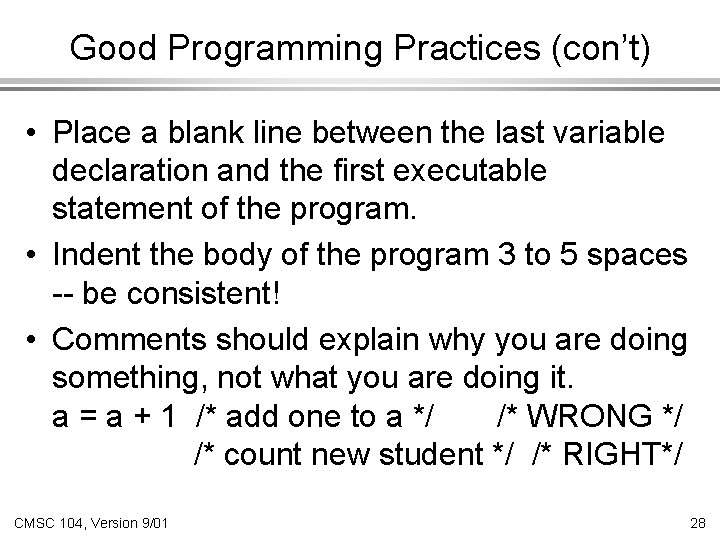 Good Programming Practices (con't)

• Place a blank line between the last variable declaration and the first executable statement of the program.

• Indent the body of the program 3 to 5 spaces -- be consistent!

• Comments should explain why you are doing something, not what you are doing it.
a = a + 1 /* add one to a */ /* WRONG */
/* count new student */ /* RIGHT*/

CMSC 104, Version 9/01

28